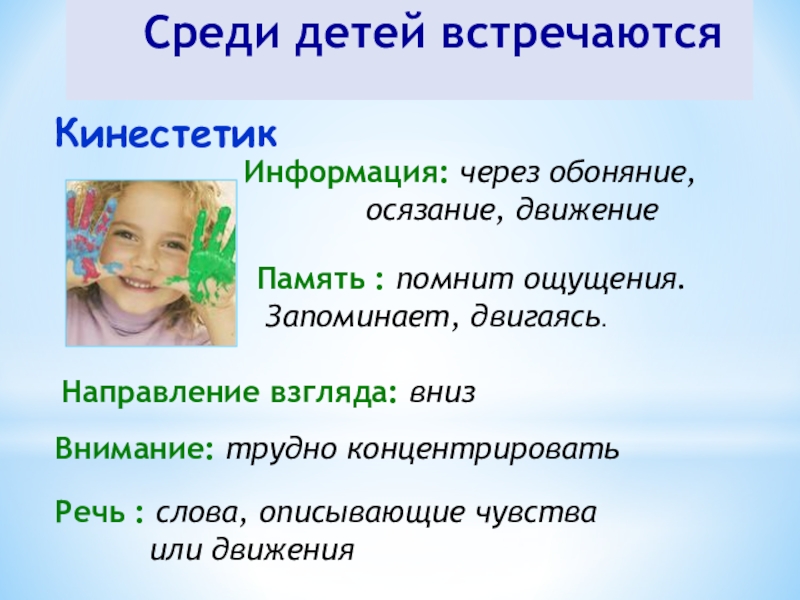 Среди детей встречаются

Кинестетик

Информация: через обоняние, осязание, движение

Память : помнит ощущения. Запоминает, двигаясь.

Направление взгляда: вниз

Внимание: трудно концентрировать

Речь : слова, описывающие чувства или движения